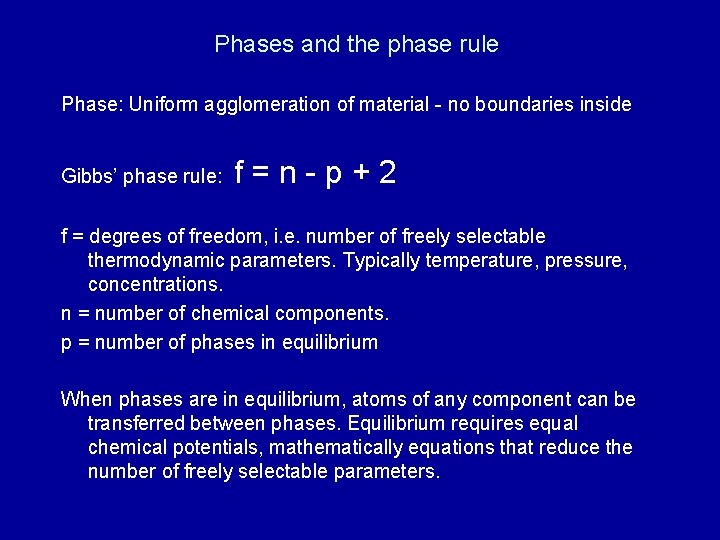 Phases and the phase rule

Phase: Uniform agglomeration of material - no boundaries inside

Gibbs' phase rule: $f = n - p + 2$

f = degrees of freedom, i.e. number of freely selectable thermodynamic parameters. Typically temperature, pressure, concentrations.

n = number of chemical components.

p = number of phases in equilibrium

When phases are in equilibrium, atoms of any component can be transferred between phases. Equilibrium requires equal chemical potentials, mathematically equations that reduce the number of freely selectable parameters.